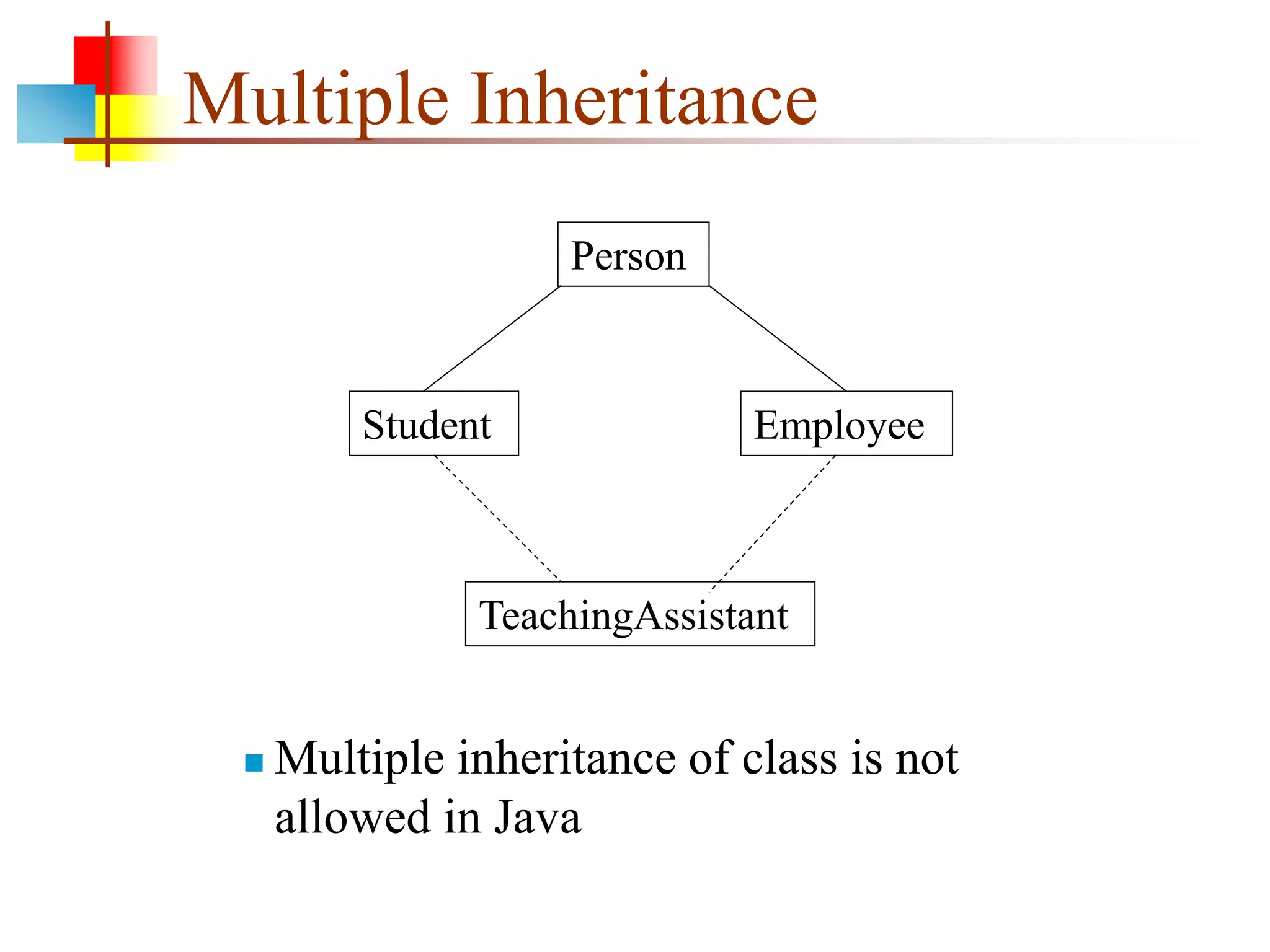 Multiple Inheritance

Person

Student

Employee

TeachingAssistant

Multiple inheritance of class is not allowed in Java